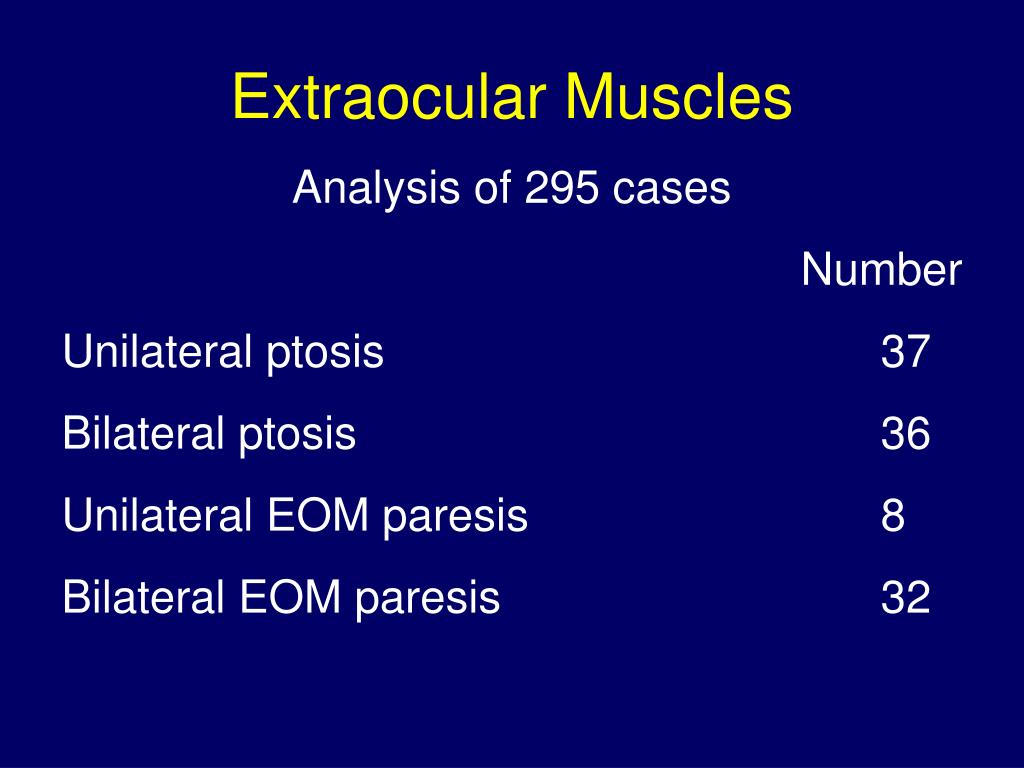 Extraocular Muscles

Analysis of 295 cases

|  | Number |
|---|---|
| Unilateral ptosis | 37 |
| Bilateral ptosis | 36 |
| Unilateral EOM paresis | 8 |
| Bilateral EOM paresis | 32 |